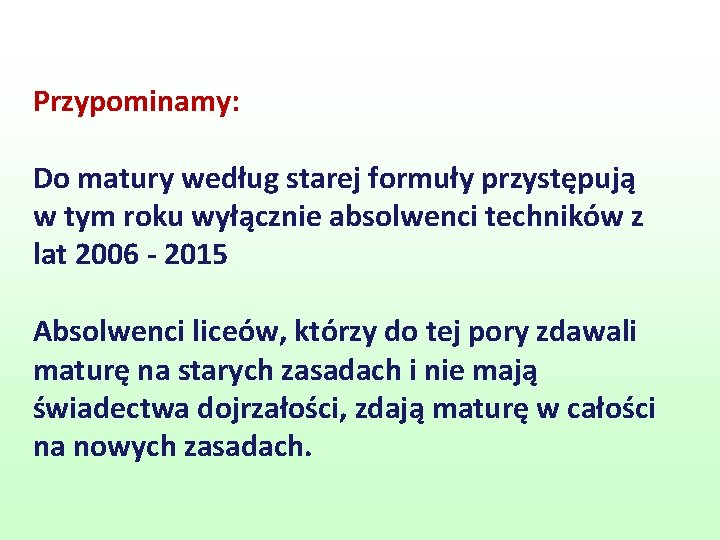 Przypominamy:

Do matury według starej formuły przystępują w tym roku wyłącznie absolwenci techników z lat 2006 - 2015

Absolwenci liceów, którzy do tej pory zdawali maturę na starych zasadach i nie mają świadectwa dojrzałości, zdają maturę w całości na nowych zasadach.